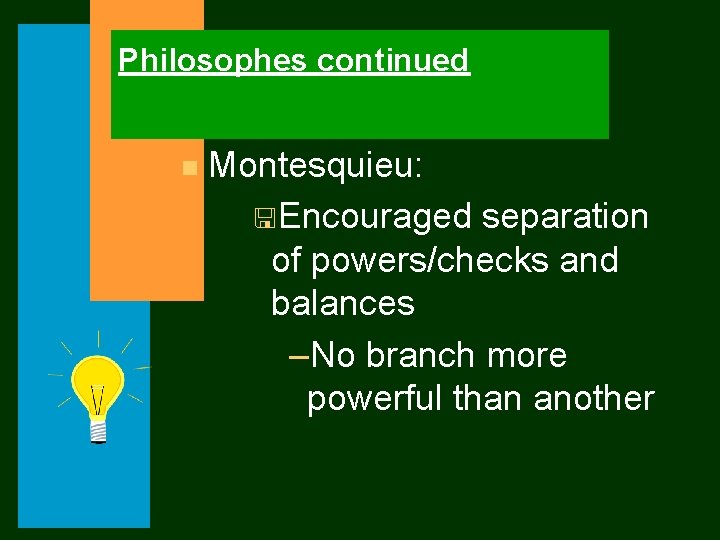 Philosophes continued

Montesquieu:

Encouraged separation of powers/checks and balances

–No branch more powerful than another